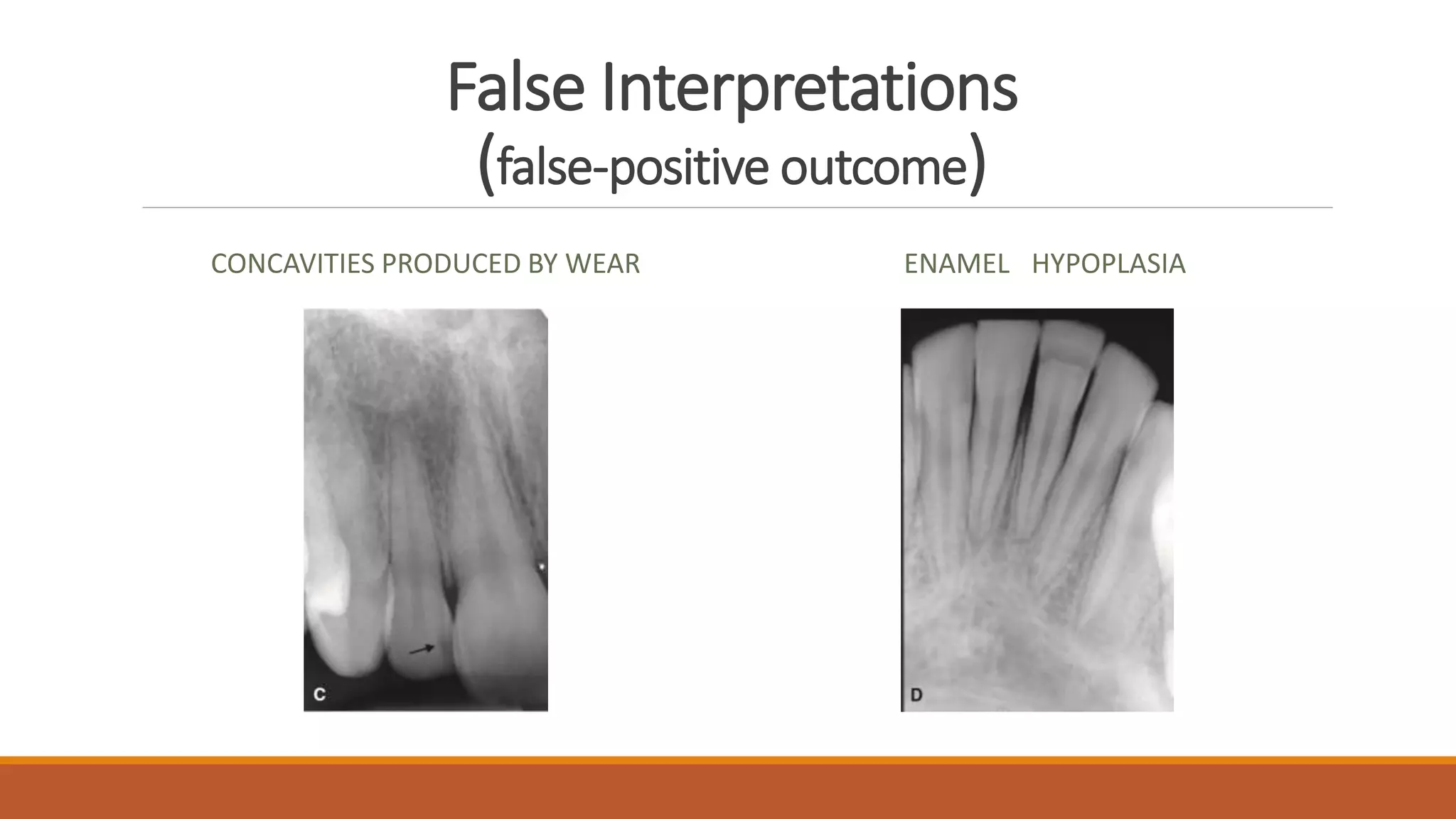 False Interpretations
(false-positive outcome)

CONCAVITIES PRODUCED BY WEAR

C

ENAMEL HYPOPLASIA

D